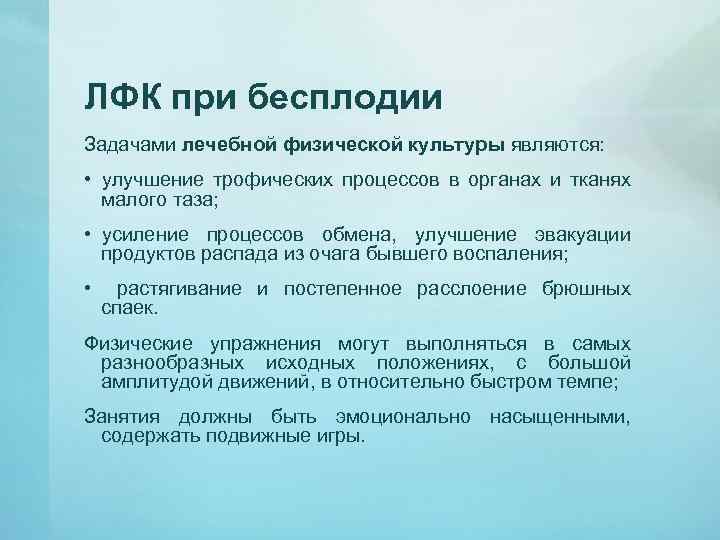 ЛФК при бесплодии

Задачами лечебной физической культуры являются:

• улучшение трофических процессов в органах и тканях малого таза;

• усиление процессов обмена, улучшение эвакуации продуктов распада из очага бывшего воспаления;

• растягивание и постепенное расслоение брюшных спаек.

Физические упражнения могут выполняться в самых разнообразных исходных положениях, с большой амплитудой движений, в относительно быстром темпе;

Занятия должны быть эмоционально насыщенными, содержать подвижные игры.